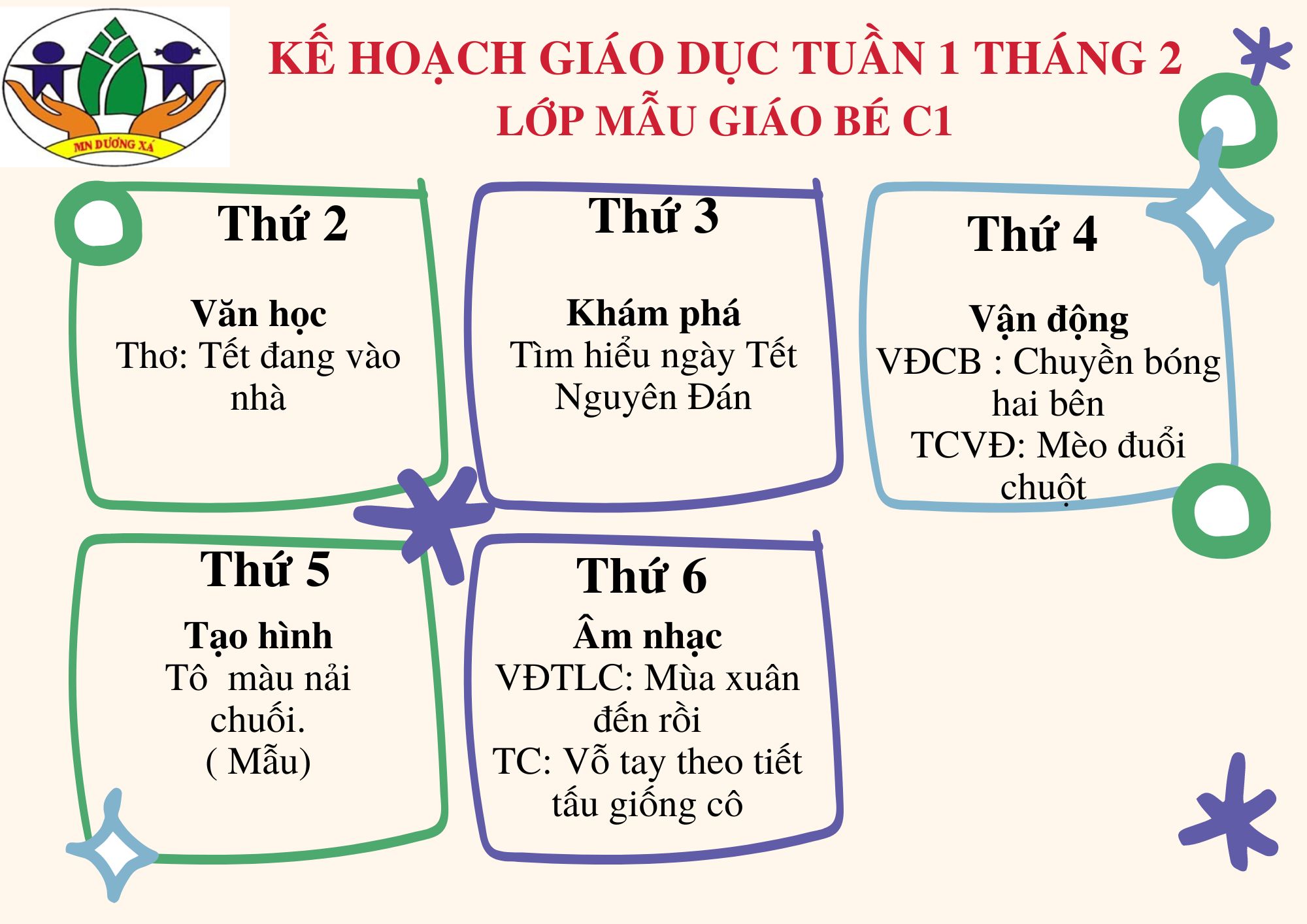 MN DƯƠNG XÁ

KẾ HOẠCH GIÁO DỤC TUẦN 1 THÁNG 2
LỚP MẪU GIÁO BÉ C1

Thứ 2

Văn học
Thơ: Tết đang vào nhà

Thứ 3

Khám phá
Tìm hiểu ngày Tết Nguyên Đán

Thứ 4

Vận động
VĐCB : Chuyền bóng hai bên
TCVĐ: Mèo đuổi chuột

Thứ 5

Tạo hình
Tô  màu nải chuối.
( Mẫu)

Thứ 6

Âm nhạc
VĐTLC: Mùa xuân đến rồi
TC: Vỗ tay theo tiết tấu giống cô